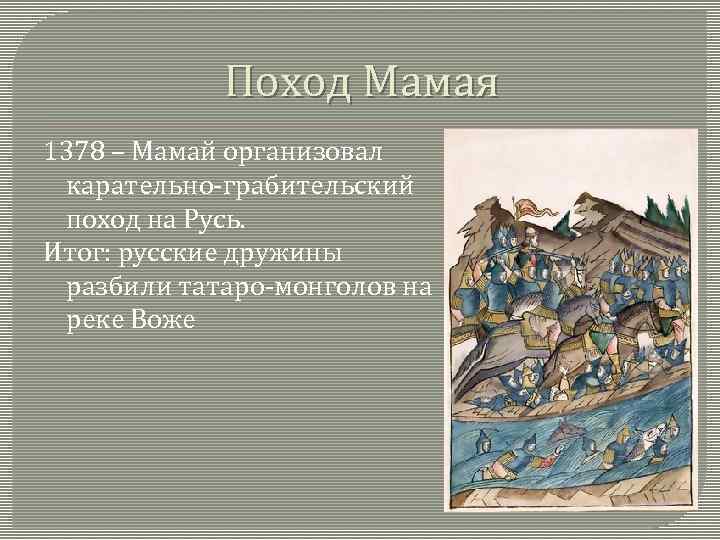 Поход Мамая

1378 – Мамай организовал карательно-грабительский поход на Русь.
Итог: русские дружины разбили татаро-монголов на реке Воже